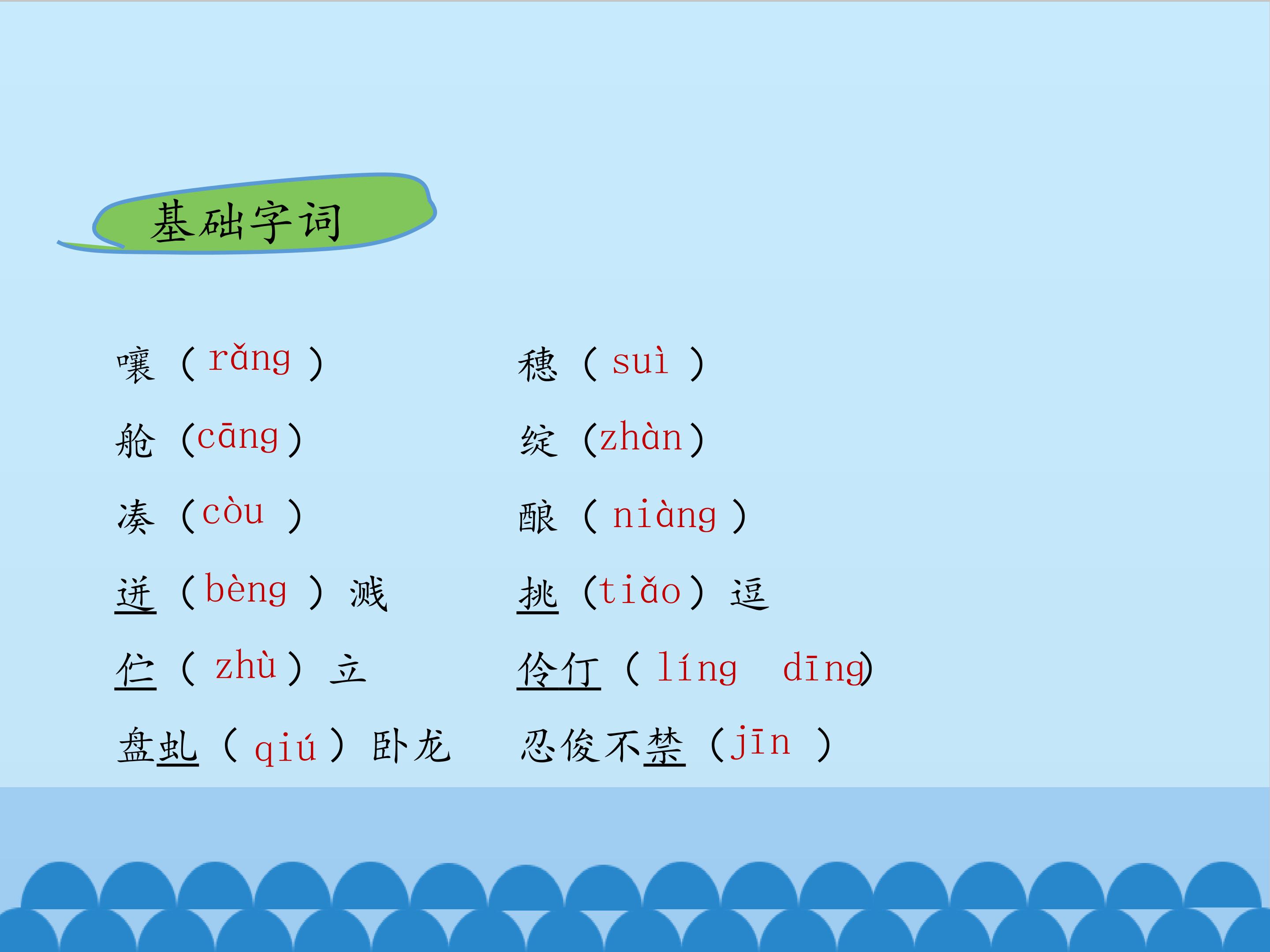 基础字词

嚷（rǎng）

舱（cāng）

凑（còu）

迸（bèng）溅

伫（zhù）立

盘虬（qiú）卧龙

穗（suì）

绽（zhàn）

酿（niàng）

挑（tiǎo）逗

伶仃（líng dīng）

忍俊不禁（jīn）